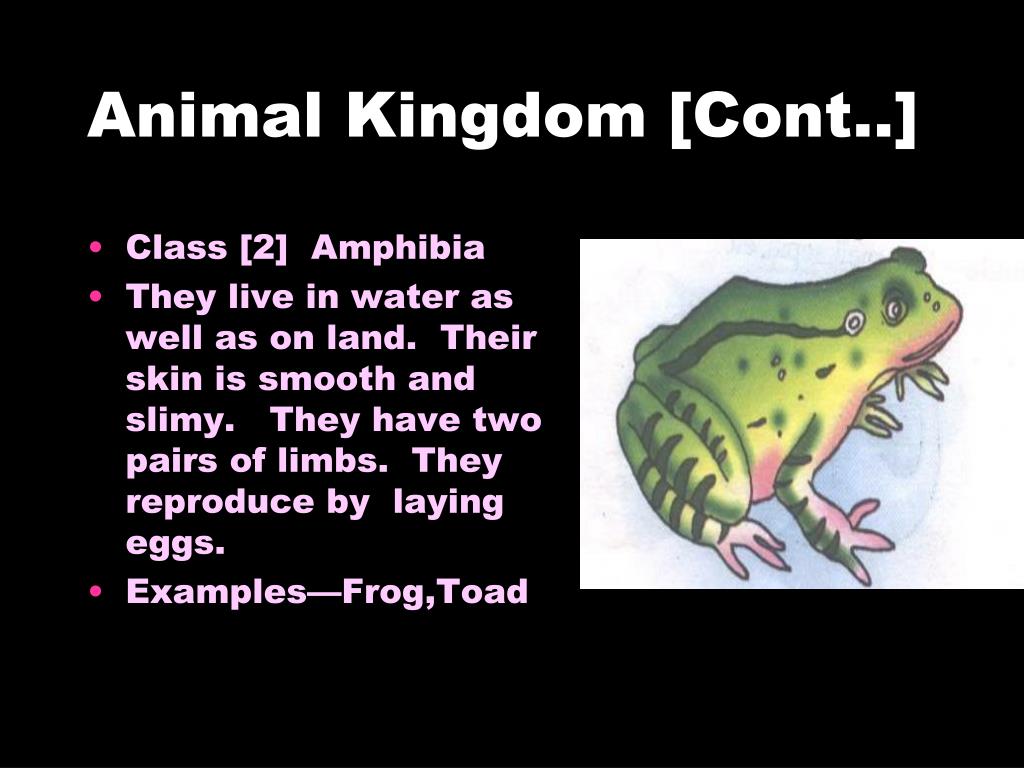 Animal Kingdom [Cont..]

• Class [2] Amphibia
• They live in water as well as on land. Their skin is smooth and slimy. They have two pairs of limbs. They reproduce by laying eggs.
• Examples—Frog,Toad